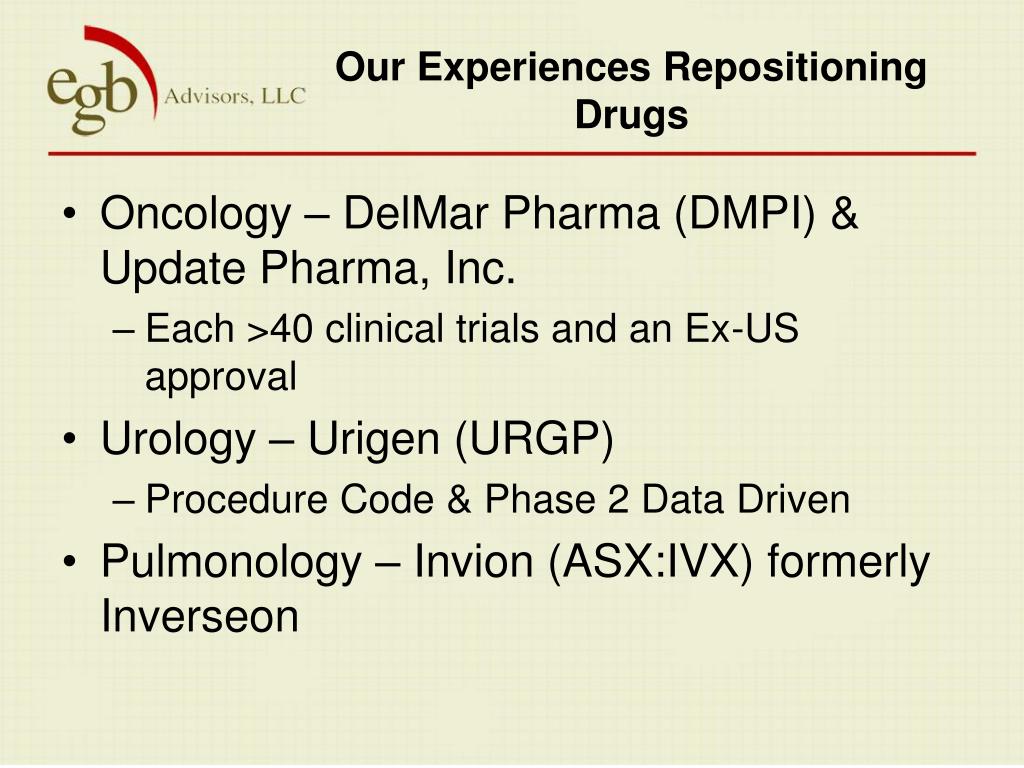 egb Advisors, LLC

Our Experiences Repositioning Drugs

• Oncology – DelMar Pharma (DMPI) & Update Pharma, Inc.
– Each >40 clinical trials and an Ex-US approval
• Urology – Urigen (URGP)
– Procedure Code & Phase 2 Data Driven
• Pulmonology – Invion (ASX:IVX) formerly Inverseon